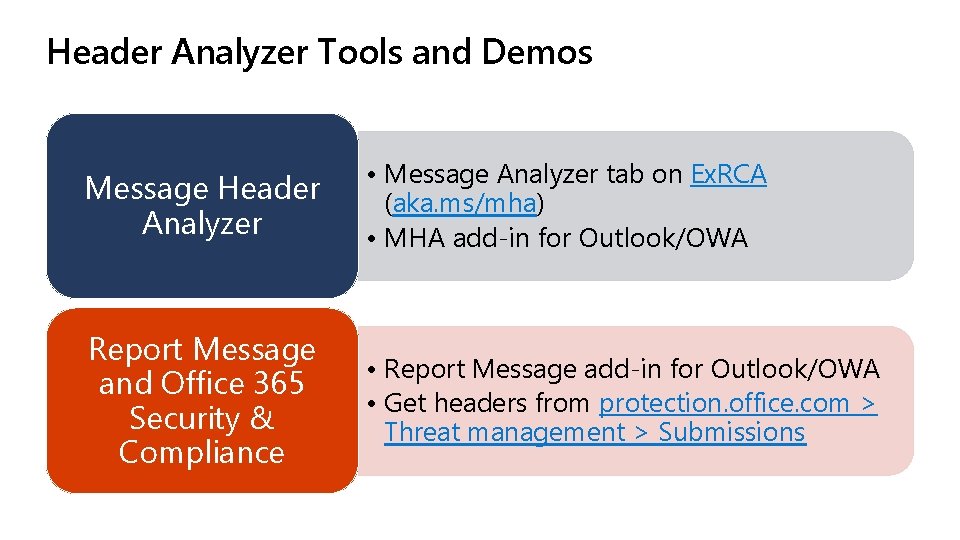 Header Analyzer Tools and Demos

Message Header Analyzer

• Message Analyzer tab on ExRCA (aka.ms/mha)
• MHA add-in for Outlook/OWA

Report Message and Office 365 Security & Compliance

• Report Message add-in for Outlook/OWA
• Get headers from protection.office.com > Threat management > Submissions